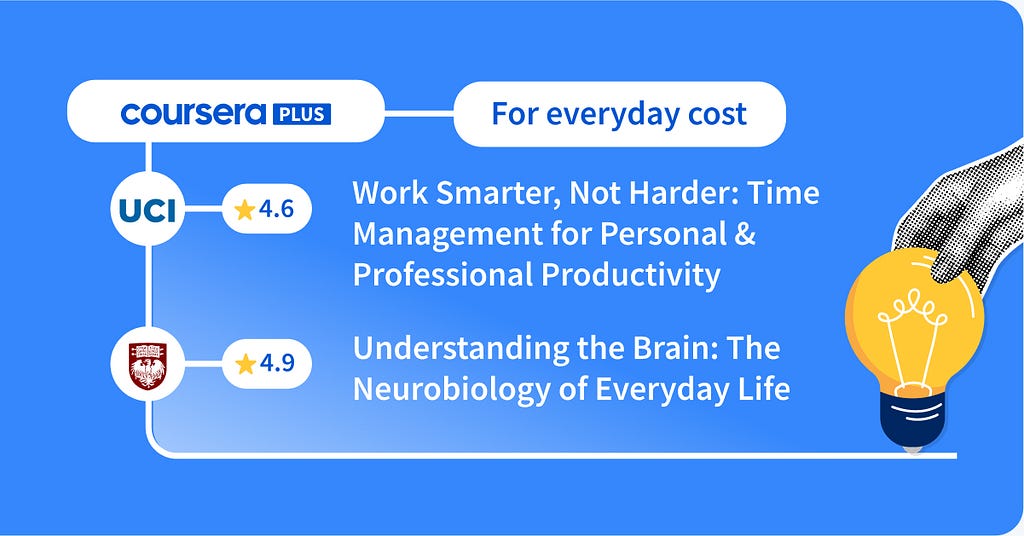 coursera PLUS

For everyday cost

UCI

4.6

Work Smarter, Not Harder: Time Management for Personal & Professional Productivity

4.9

Understanding the Brain: The Neurobiology of Everyday Life